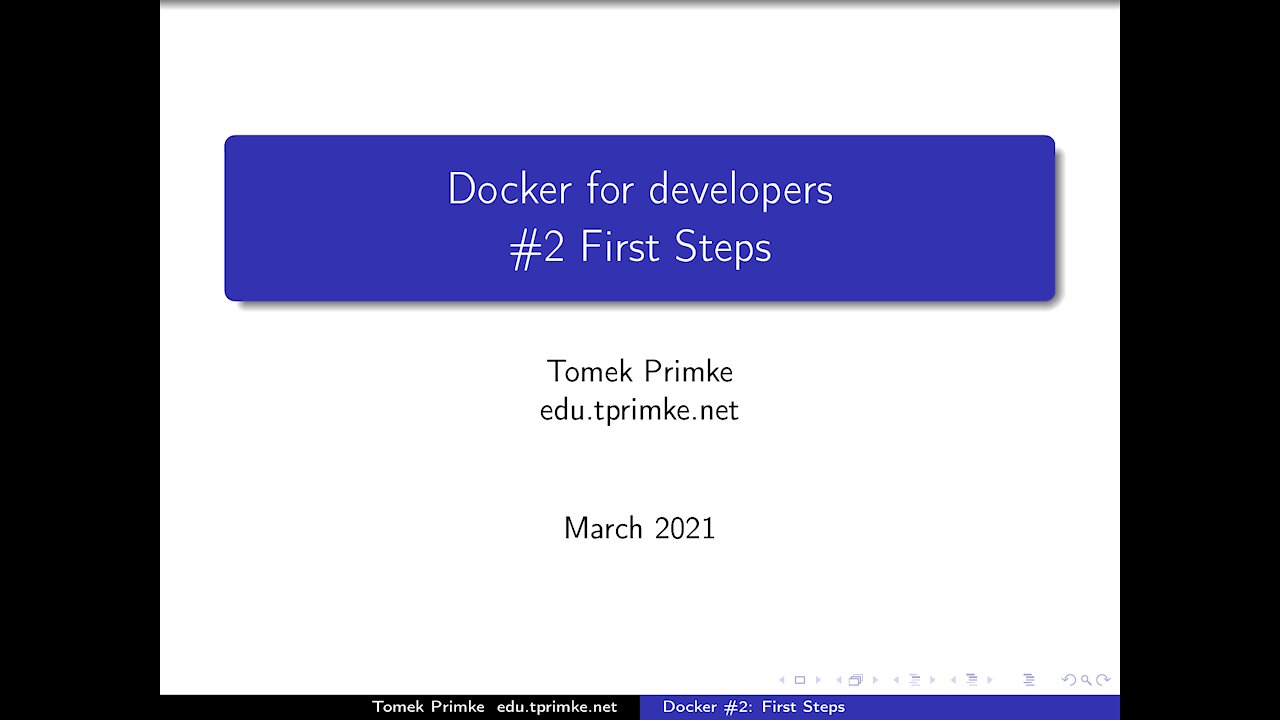 Docker for developers
#2 First Steps

Tomek Primke
edu.tprimke.net

March 2021

Tomek Primke edu.tprimke.net

Docker #2: First Steps